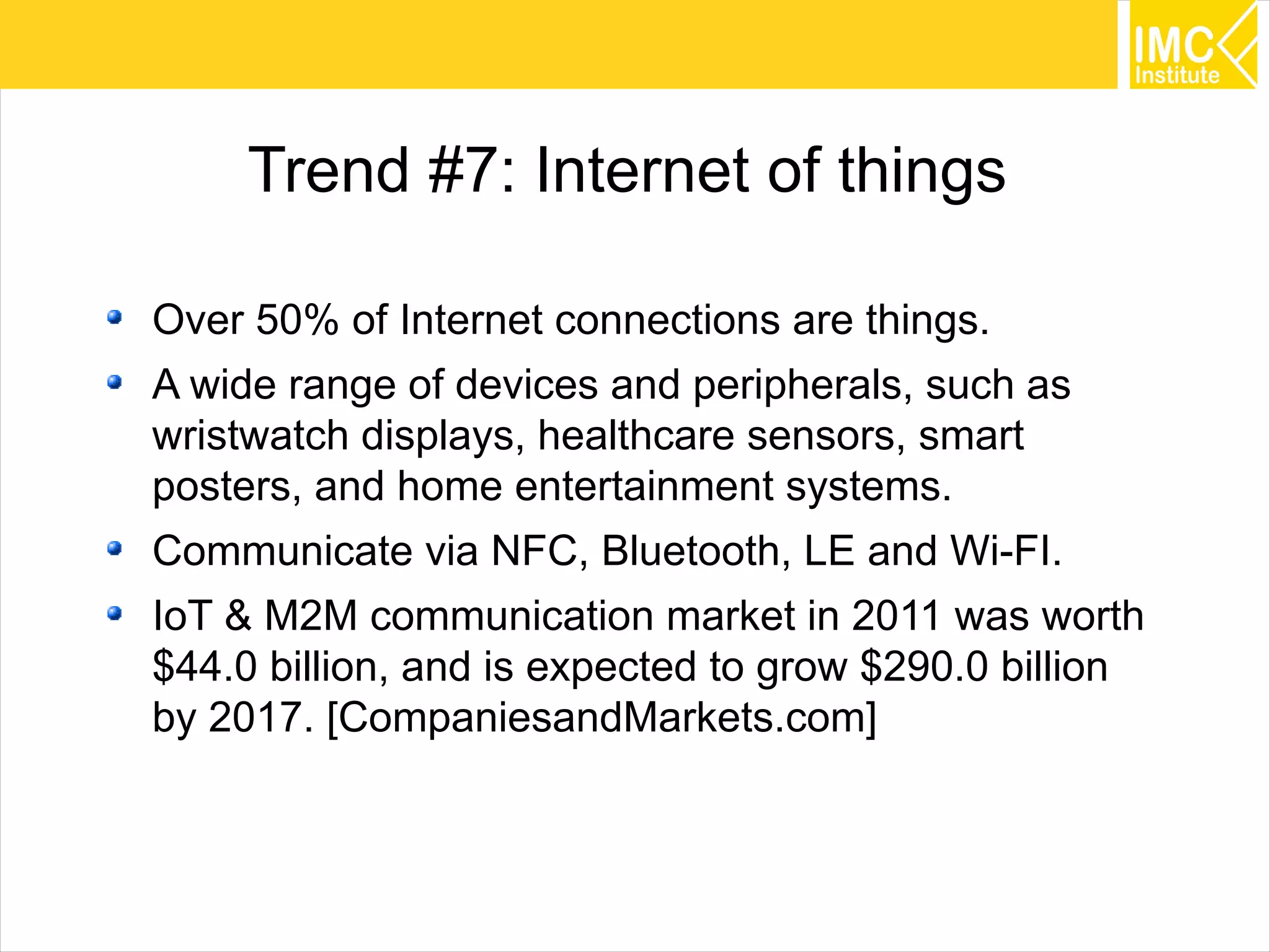 IMC Institute

Trend #7: Internet of things

- Over 50% of Internet connections are things.
- A wide range of devices and peripherals, such as wristwatch displays, healthcare sensors, smart posters, and home entertainment systems.
- Communicate via NFC, Bluetooth, LE and Wi-FI.
- IoT & M2M communication market in 2011 was worth \$44.0 billion, and is expected to grow \$290.0 billion by 2017. [CompaniesandMarkets.com]